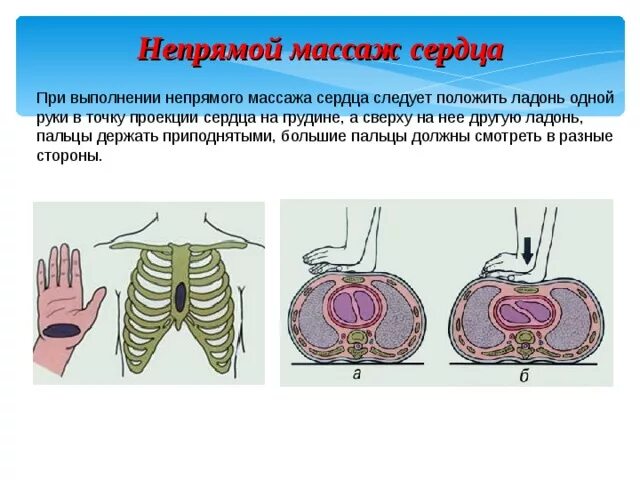 Непрямой массаж сердца

При выполнении непрямого массажа сердца следует положить ладонь одной руки в точку проекции сердца на грудине, а сверху на нее другую ладонь, пальцы держать приподнятыми, большие пальцы должны смотреть в разные стороны.

а

б